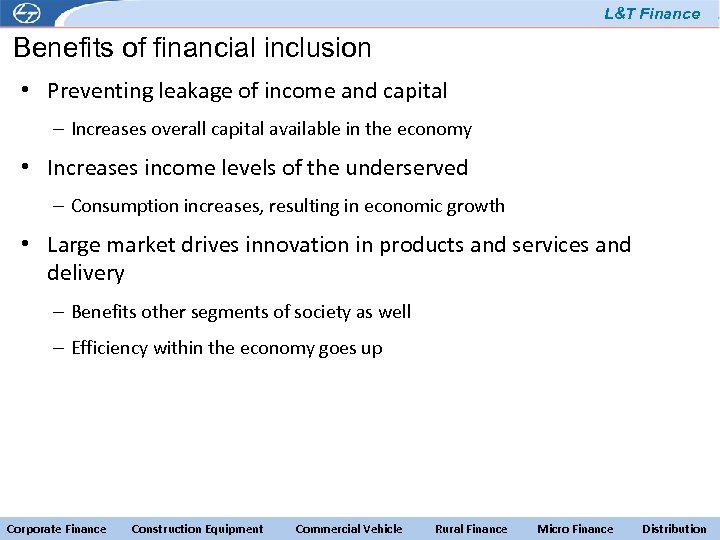 L&T Finance

Benefits of financial inclusion

• Preventing leakage of income and capital

– Increases overall capital available in the economy

• Increases income levels of the underserved

– Consumption increases, resulting in economic growth

• Large market drives innovation in products and services and delivery

– Benefits other segments of society as well

– Efficiency within the economy goes up

Corporate Finance Construction Equipment Commercial Vehicle Rural Finance Micro Finance Distribution